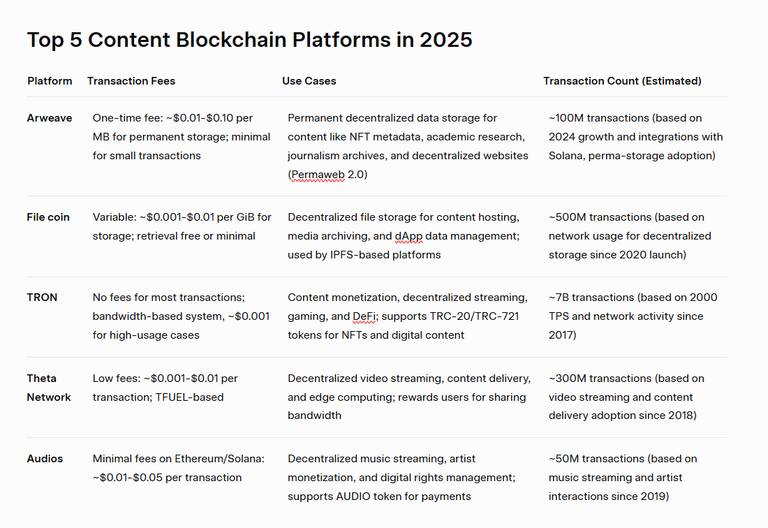 Top 5 Content Blockchain Platforms in 2025

| Platform | Transaction Fees | Use Cases | Transaction Count (Estimated) |
|---|---|---|---|
| Arweave | One-time fee: ~\$0.01-\$0.10 per MB for permanent storage; minimal for small transactions | Permanent decentralized data storage for content like NFT metadata, academic research, journalism archives, and decentralized websites (Permaweb 2.0) | ~100M transactions (based on 2024 growth and integrations with Solana, perma-storage adoption) |
| File coin | Variable: ~\$0.001-\$0.01 per GiB for storage; retrieval free or minimal | Decentralized file storage for content hosting, media archiving, and dApp data management; used by IPFS-based platforms | ~500M transactions (based on network usage for decentralized storage since 2020 launch) |
| TRON | No fees for most transactions; bandwidth-based system, ~\$0.001 for high-usage cases | Content monetization, decentralized streaming, gaming, and DeFi; supports TRC-20/TRC-721 tokens for NFTs and digital content | ~7B transactions (based on 2000 TPS and network activity since 2017) |
| Theta Network | Low fees: ~\$0.001-\$0.01 per transaction; TFUEL-based | Decentralized video streaming, content delivery, and edge computing; rewards users for sharing bandwidth | ~300M transactions (based on video streaming and content delivery adoption since 2018) |
| Audios | Minimal fees on Ethereum/Solana: ~\$0.01-\$0.05 per transaction | Decentralized music streaming, artist monetization, and digital rights management; supports AUDIO token for payments | ~50M transactions (based on music streaming and artist interactions since 2019) |